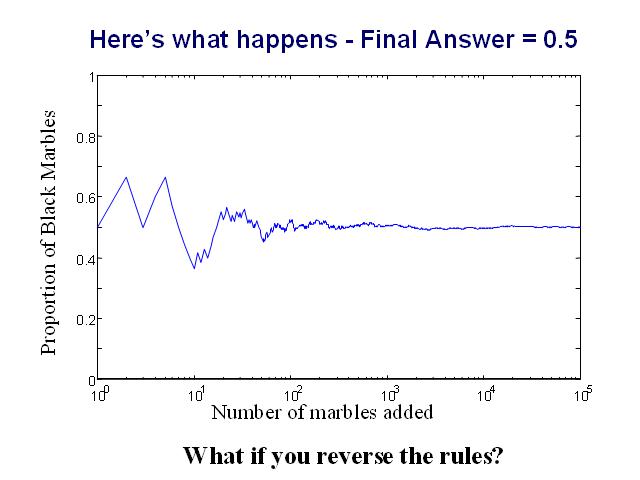 Here's what happens - Final Answer = 0.5

Proportion of Black Marbles

1

0.8

0.6

0.4

0.2

0

$10^0$

$10^1$

$10^2$

$10^3$

$10^4$

$10^5$

Number of marbles added

What if you reverse the rules?